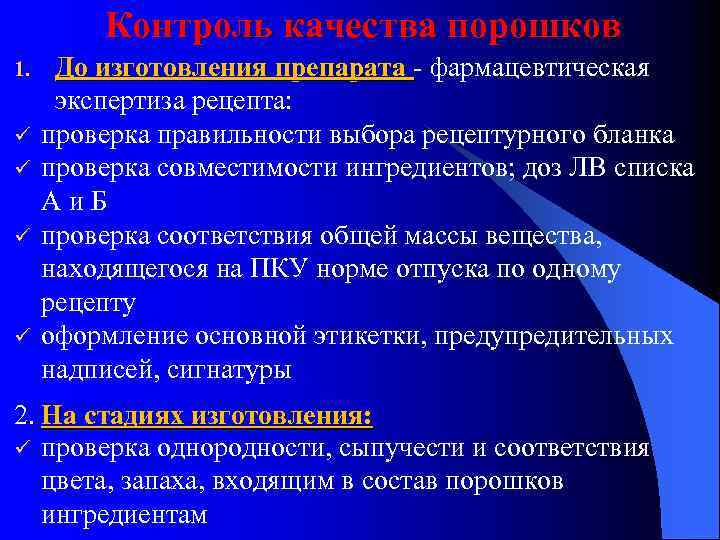 Контроль качества порошков

1. До изготовления препарата - фармацевтическая экспертиза рецепта:

✓ проверка правильности выбора рецептурного бланка
✓ проверка совместимости ингредиентов; доз ЛВ списка А и Б
✓ проверка соответствия общей массы вещества, находящегося на ПКУ норме отпуска по одному рецепту
✓ оформление основной этикетки, предупредительных надписей, сигнатуры

2. На стадиях изготовления:

✓ проверка однородности, сыпучести и соответствия цвета, запаха, входящим в состав порошков ингредиентам